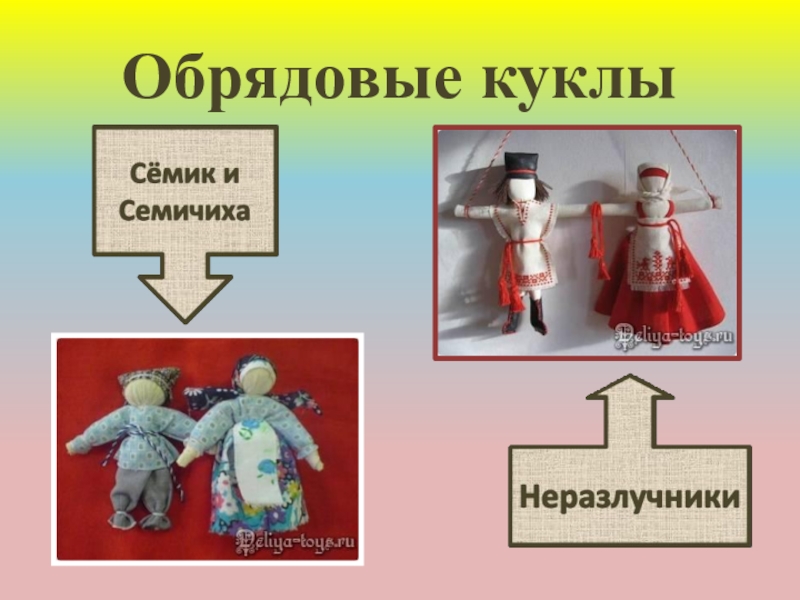 Обрядовые куклы

Сёмик и Семичиха

Deliya-toys.ru

Deliya-toys.ru

Неразлучники